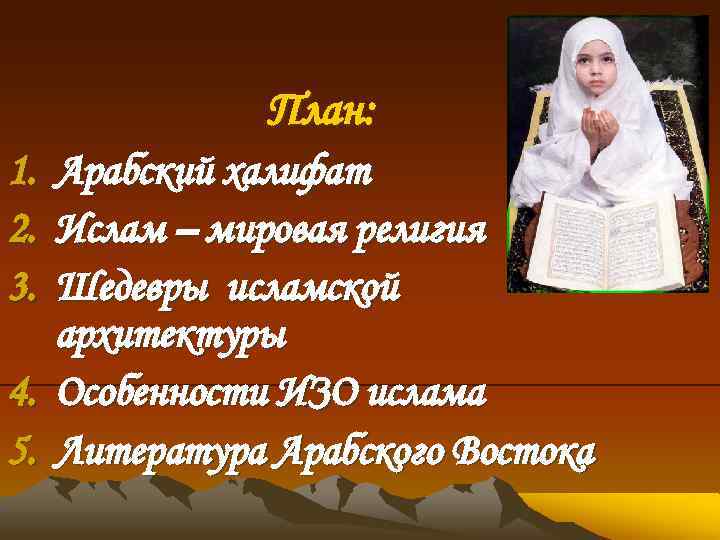 План:

1. Арабский халифат
2. Ислам – мировая религия
3. Шедевры исламской архитектуры
4. Особенности ИЗО ислама
5. Литература Арабского Востока